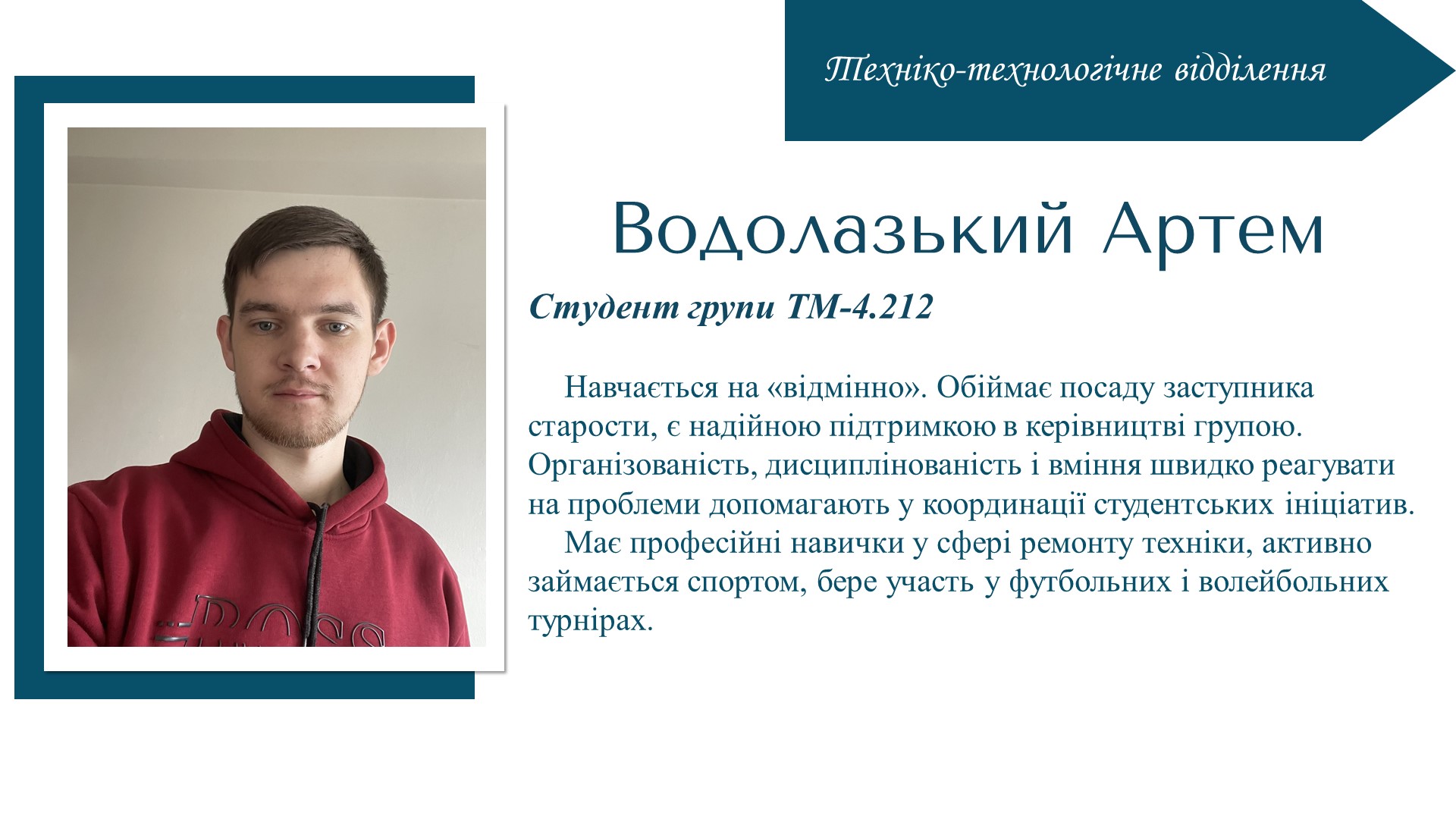 Техніко-технологічне відділення

Водолазький Артем

Студент групи ТМ-4.212

Навчається на «відмінно». Обіймає посаду заступника старости, є надійною підтримкою в керівництві групою. Організованість, дисциплінованість і вміння швидко реагувати на проблеми допомагають у координації студентських ініціатив.

Має професійні навички у сфері ремонту техніки, активно займається спортом, бере участь у футбольних і волейбольних турнірах.

BOSS